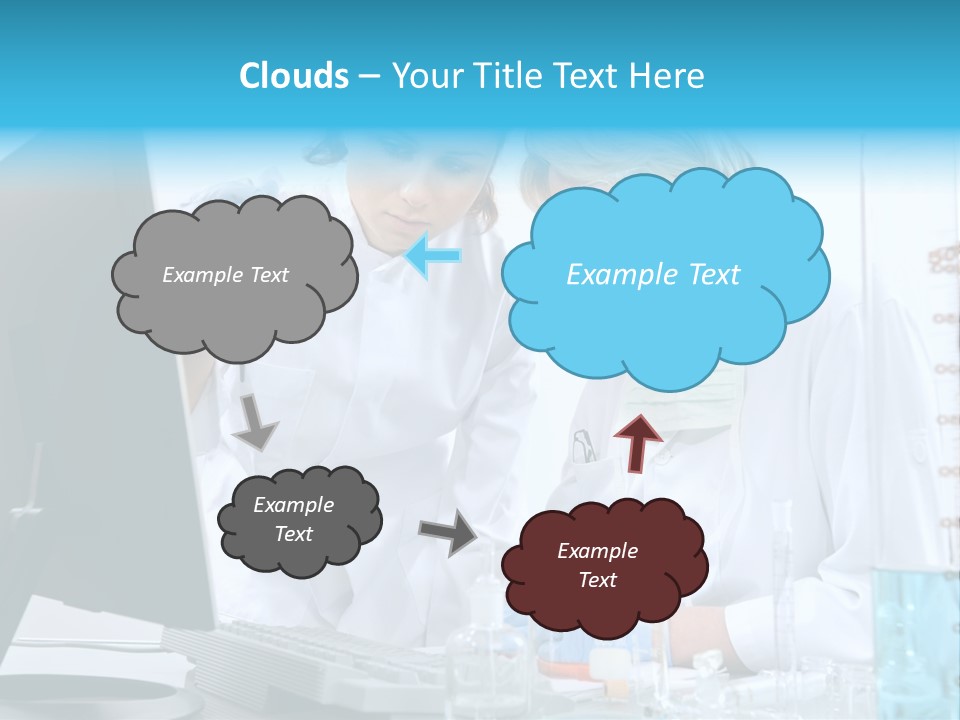 Clouds – Your Title Text Here

Example Text

Example Text

Example Text

Example Text